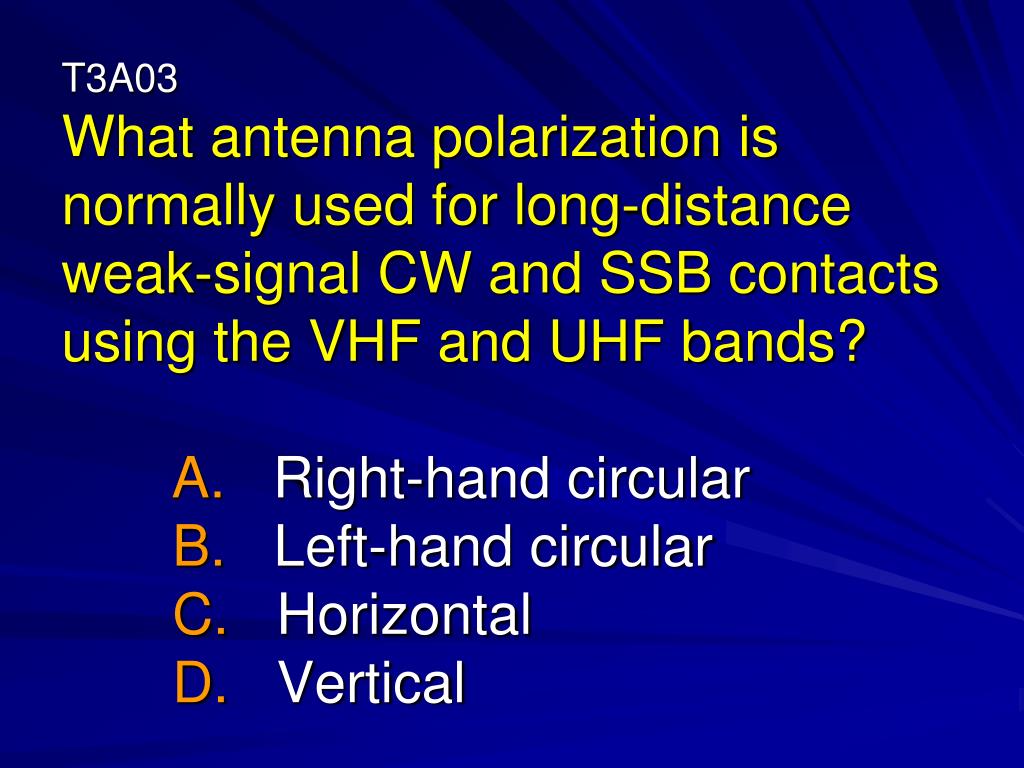 T3A03
What antenna polarization is normally used for long-distance weak-signal CW and SSB contacts using the VHF and UHF bands?

A. Right-hand circular
B. Left-hand circular
C. Horizontal
D. Vertical